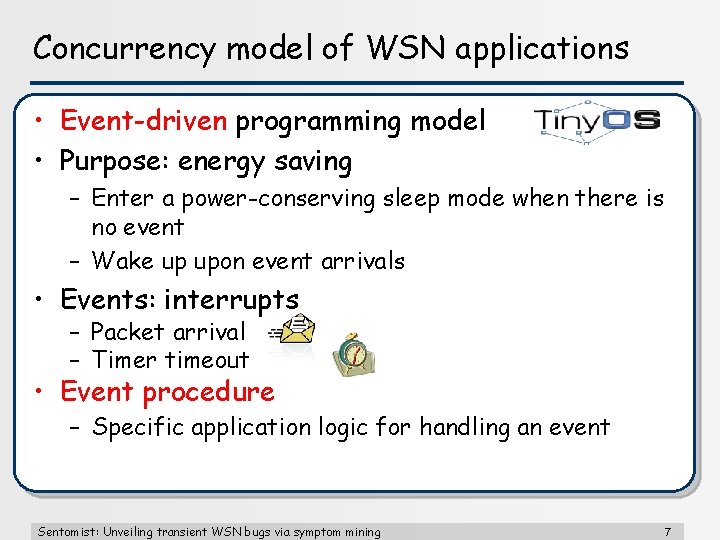 Concurrency model of WSN applications

• Event-driven programming model

TinyOS

• Purpose: energy saving
 – Enter a power-conserving sleep mode when there is no event
 – Wake up upon event arrivals
• Events: interrupts
 – Packet arrival
 – Timer timeout
• Event procedure
 – Specific application logic for handling an event

Sentomist: Unveiling transient WSN bugs via symptom mining

7